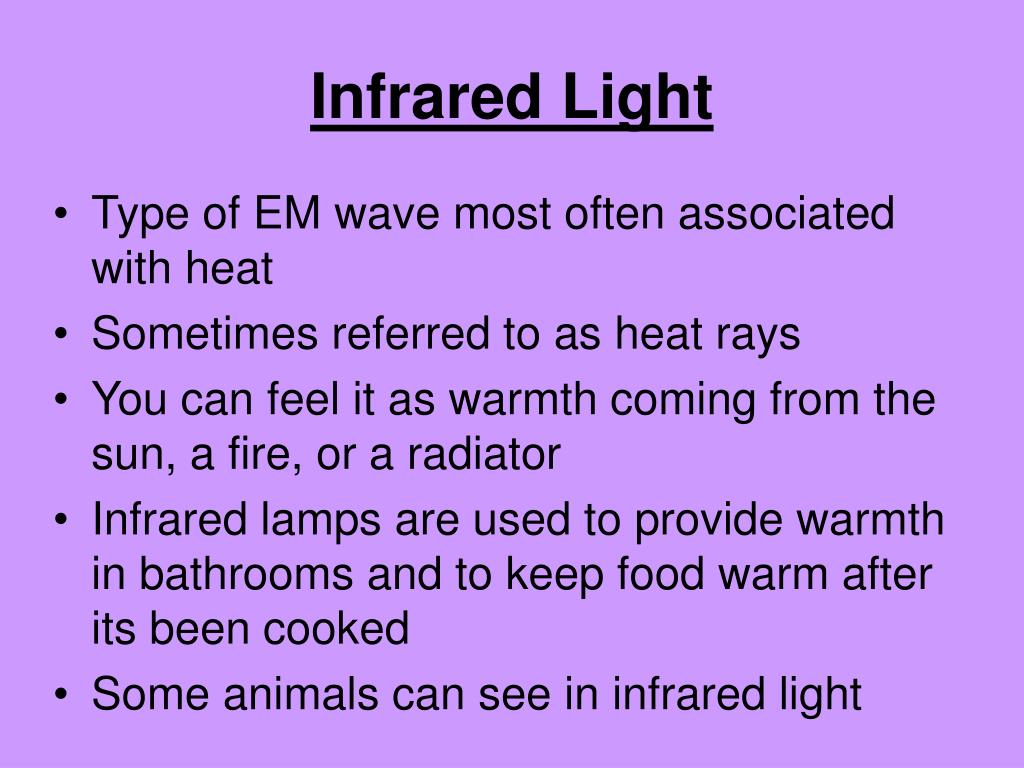 Infrared Light

• Type of EM wave most often associated with heat
• Sometimes referred to as heat rays
• You can feel it as warmth coming from the sun, a fire, or a radiator
• Infrared lamps are used to provide warmth in bathrooms and to keep food warm after its been cooked
• Some animals can see in infrared light